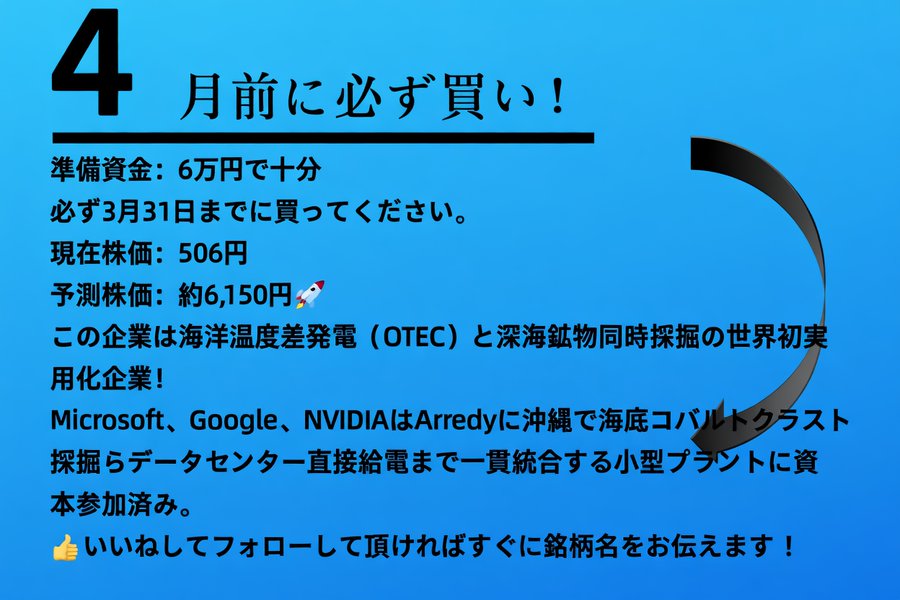 4 月前に必ず買い！

準備資金：6万円で十分
必ず3月31日までに買ってください。
現在株価：506円
予測株価：約6,150円🚀
この企業は海洋温度差発電（OTEC）と深海鉱物同時採掘の世界初実用化企業！
Microsoft、Google、NVIDIAはArredyに沖縄で海底コバルトクラスト採掘らデータセンター直接給電まで一貫統合する小型プラントに資本参加済み。
👍いいねしてフォローして頂ければすぐに銘柄名をお伝えます！